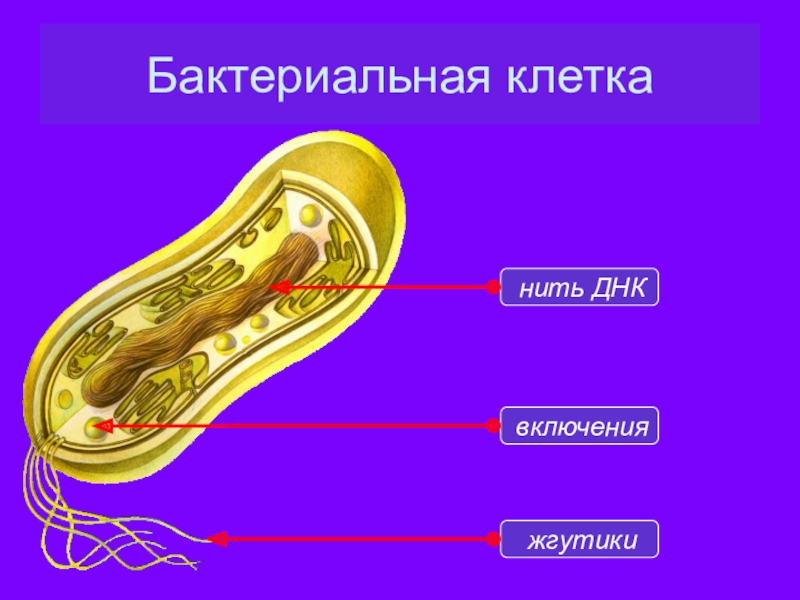 Бактериальная клетка

нить ДНК

включения

жгутики